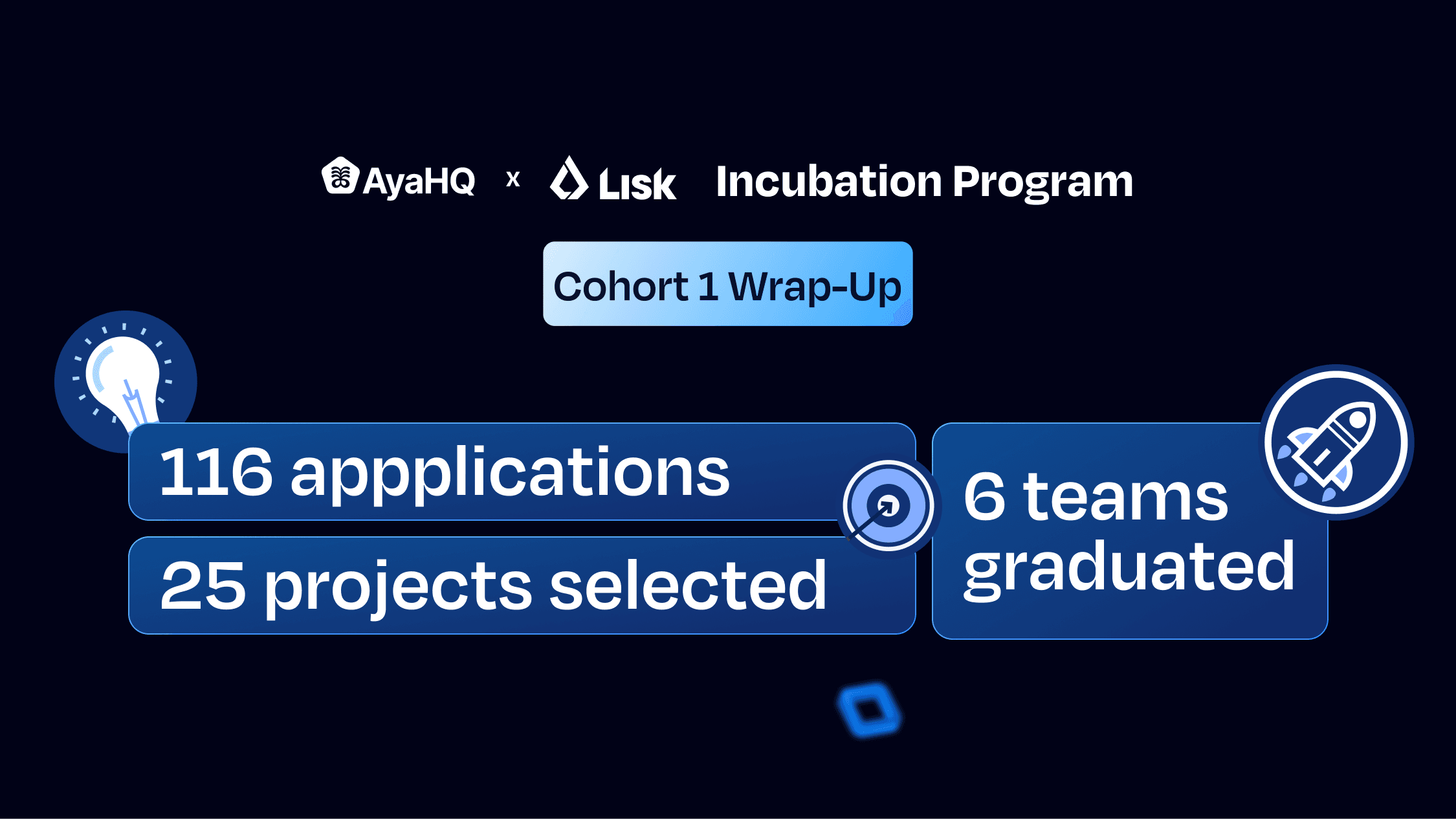 AyaHQ x Lisk Incubation Program

Cohort 1 Wrap-Up

116 appplications

25 projects selected

6 teams graduated